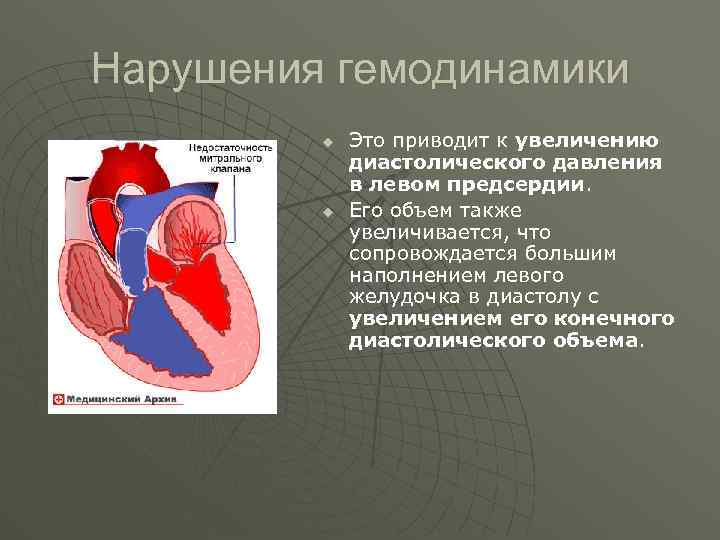 Нарушения гемодинамики

Недостаточность митрального клапана

Медицинский Архив

Это приводит к увеличению диастолического давления в левом предсердии.

Его объем также увеличивается, что сопровождается большим наполнением левого желудочка в диастолу с увеличением его конечного диастолического объема.